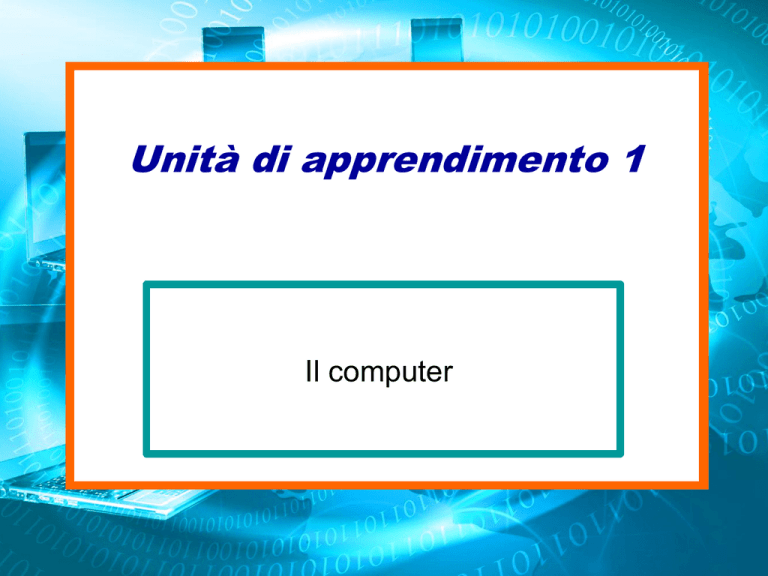 Unità di apprendimento 1

Il computer